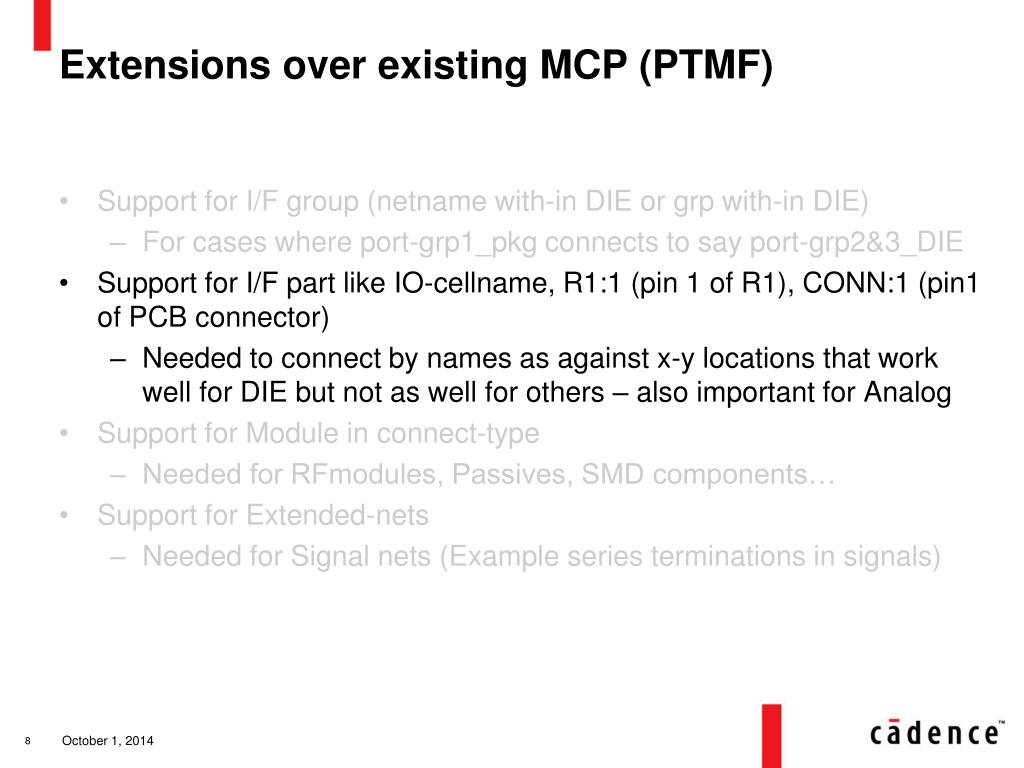 Extensions over existing MCP (PTMF)

• Support for I/F group (netname with-in DIE or grp with-in DIE)
– For cases where port-grp1_pkg connects to say port-grp2&3_DIE
• Support for I/F part like IO-cellname, R1:1 (pin 1 of R1), CONN:1 (pin1 of PCB connector)
– Needed to connect by names as against x-y locations that work well for DIE but not as well for others – also important for Analog
• Support for Module in connect-type
– Needed for RFmodules, Passives, SMD components…
• Support for Extended-nets
– Needed for Signal nets (Example series terminations in signals)

8 October 1, 2014

cādence™